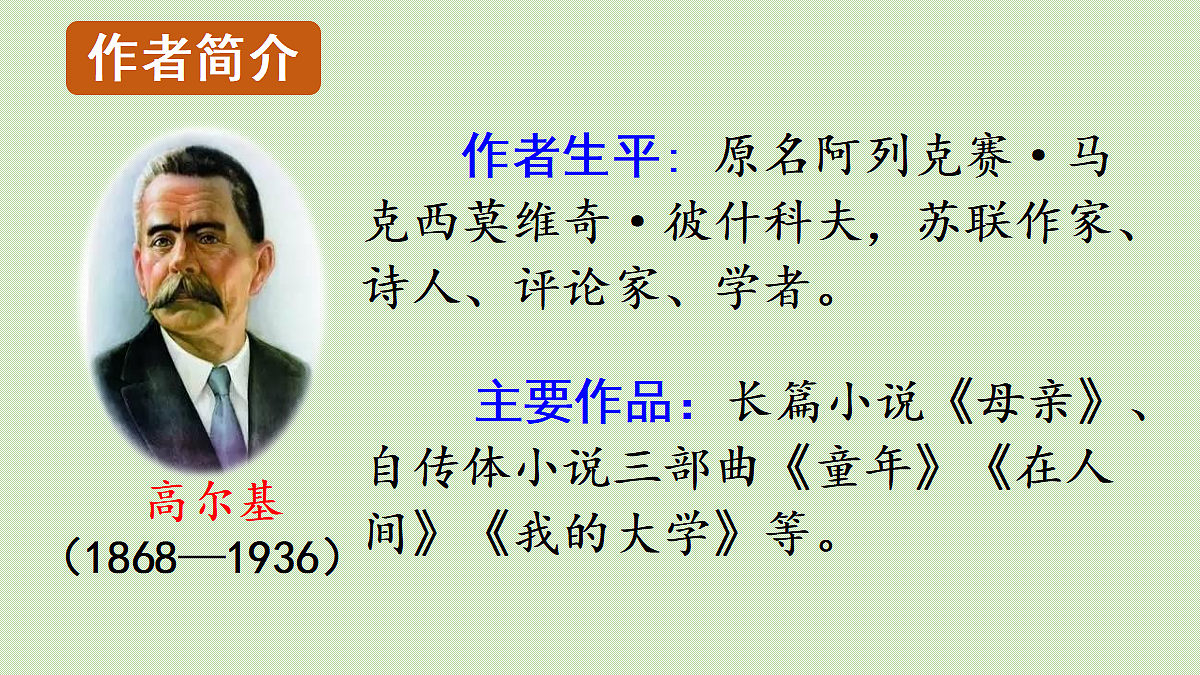 作者简介

高尔基
（1868—1936）

作者生平：原名阿列克赛·马克西莫维奇·彼什科夫，苏联作家、诗人、评论家、学者。

主要作品：长篇小说《母亲》、自传体小说三部曲《童年》《在人间》《我的大学》等。